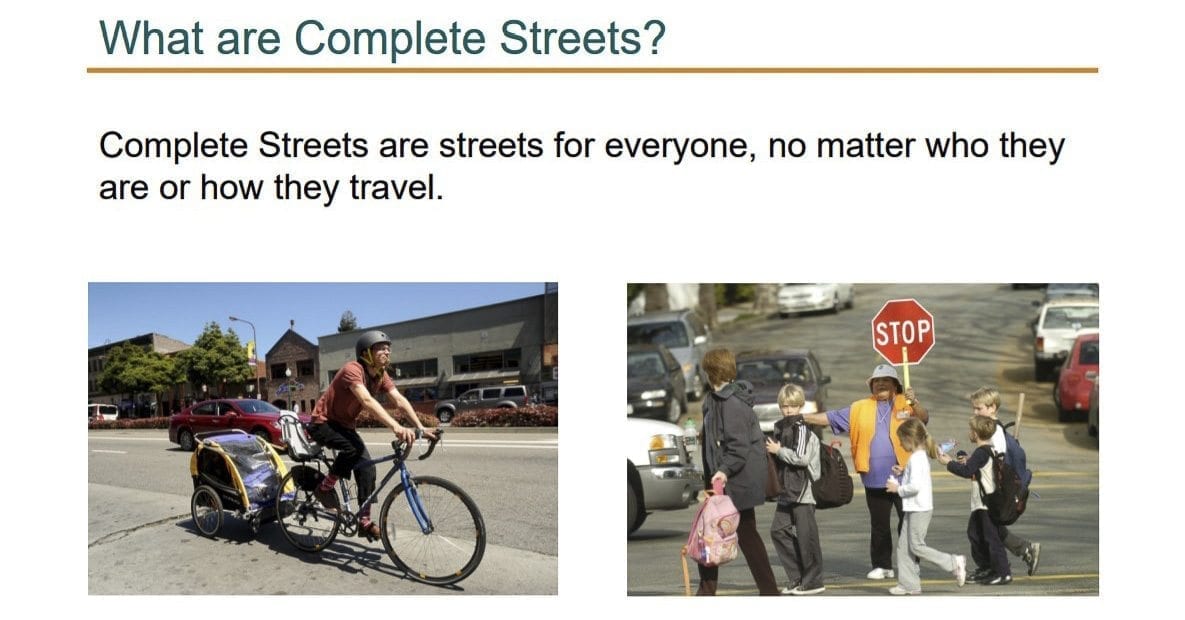 What are Complete Streets?

Complete Streets are streets for everyone, no matter who they are or how they travel.

STOP